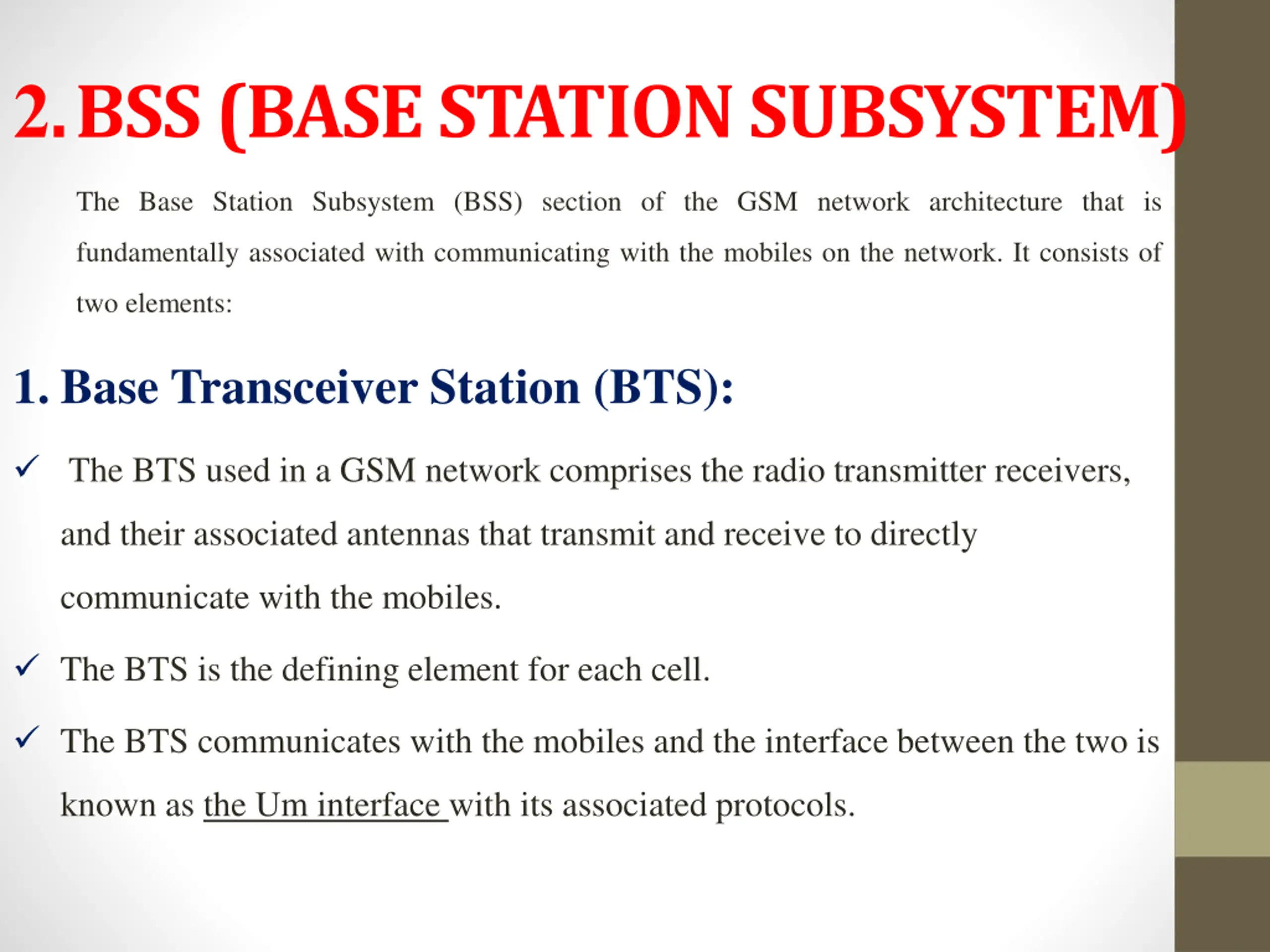 2. BSS (BASE STATION SUBSYSTEM)

The Base Station Subsystem (BSS) section of the GSM network architecture that is fundamentally associated with communicating with the mobiles on the network. It consists of two elements:

1. Base Transceiver Station (BTS):

✓ The BTS used in a GSM network comprises the radio transmitter receivers, and their associated antennas that transmit and receive to directly communicate with the mobiles.

✓ The BTS is the defining element for each cell.

✓ The BTS communicates with the mobiles and the interface between the two is known as the Um interface with its associated protocols.